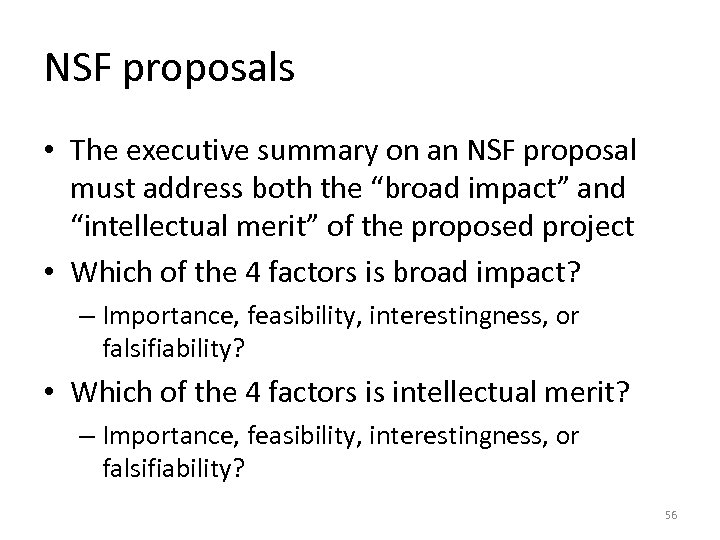 NSF proposals

• The executive summary on an NSF proposal must address both the “broad impact” and “intellectual merit” of the proposed project
• Which of the 4 factors is broad impact?
– Importance, feasibility, interestingness, or falsifiability?
• Which of the 4 factors is intellectual merit?
– Importance, feasibility, interestingness, or falsifiability?

56